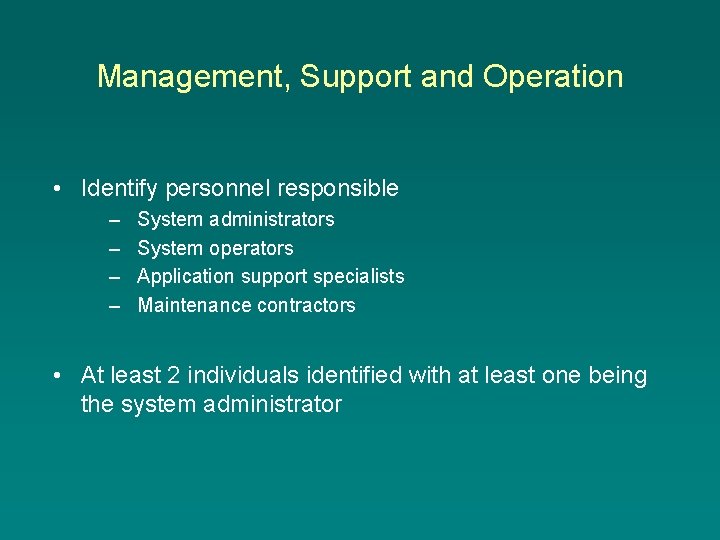 Management, Support and Operation

• Identify personnel responsible
  – System administrators
  – System operators
  – Application support specialists
  – Maintenance contractors

• At least 2 individuals identified with at least one being the system administrator